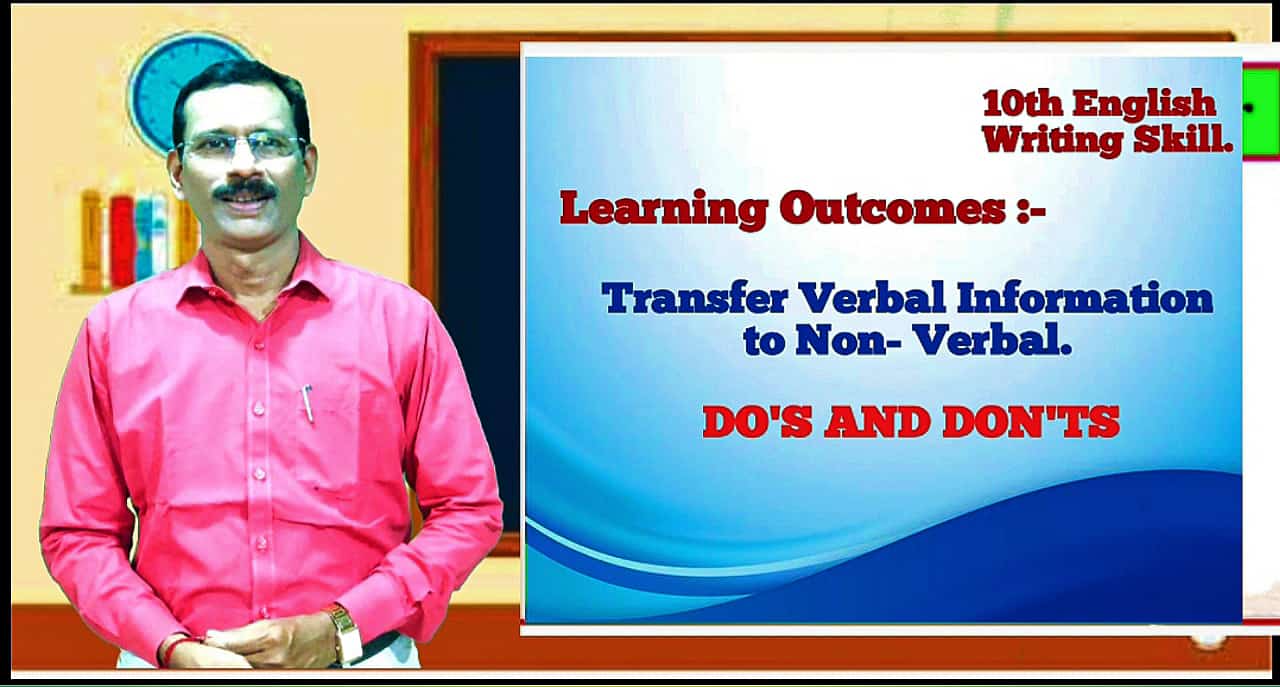 10th English
Writing Skill.

Learning Outcomes :-

Transfer Verbal Information to Non- Verbal.

DO'S AND DON'TS